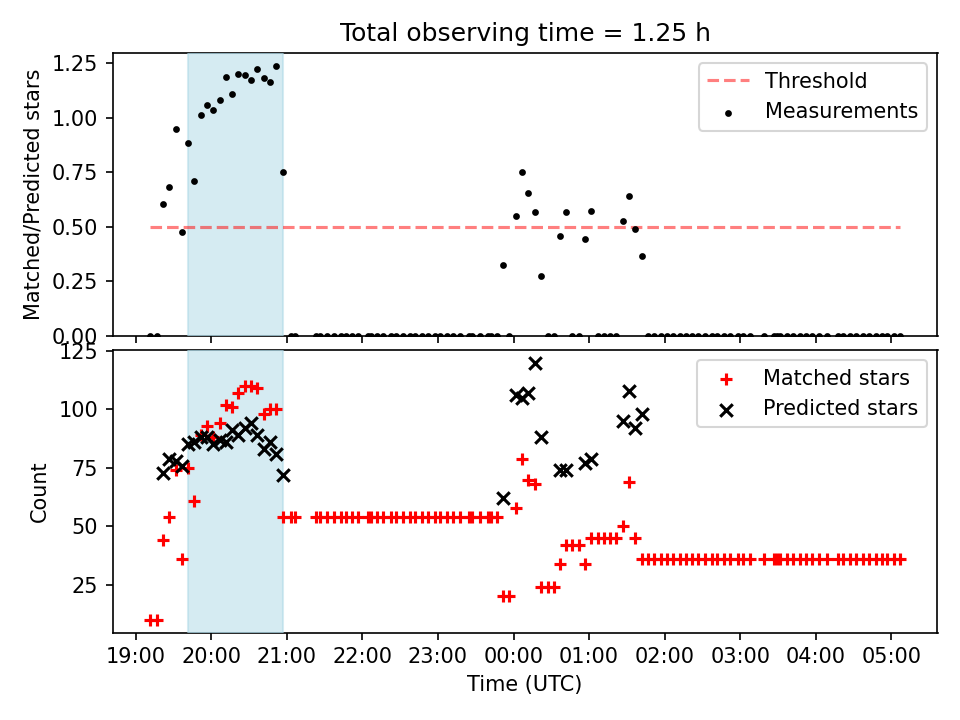 Total observing time = 1.25 h

Matched/Predicted stars

1.25
1.00
0.75
0.50
0.25
0.00

Threshold
Measurements

Count

125
100
75
50
25

Matched stars
Predicted stars

19:00 20:00 21:00 22:00 23:00 00:00 01:00 02:00 03:00 04:00 05:00

Time (UTC)